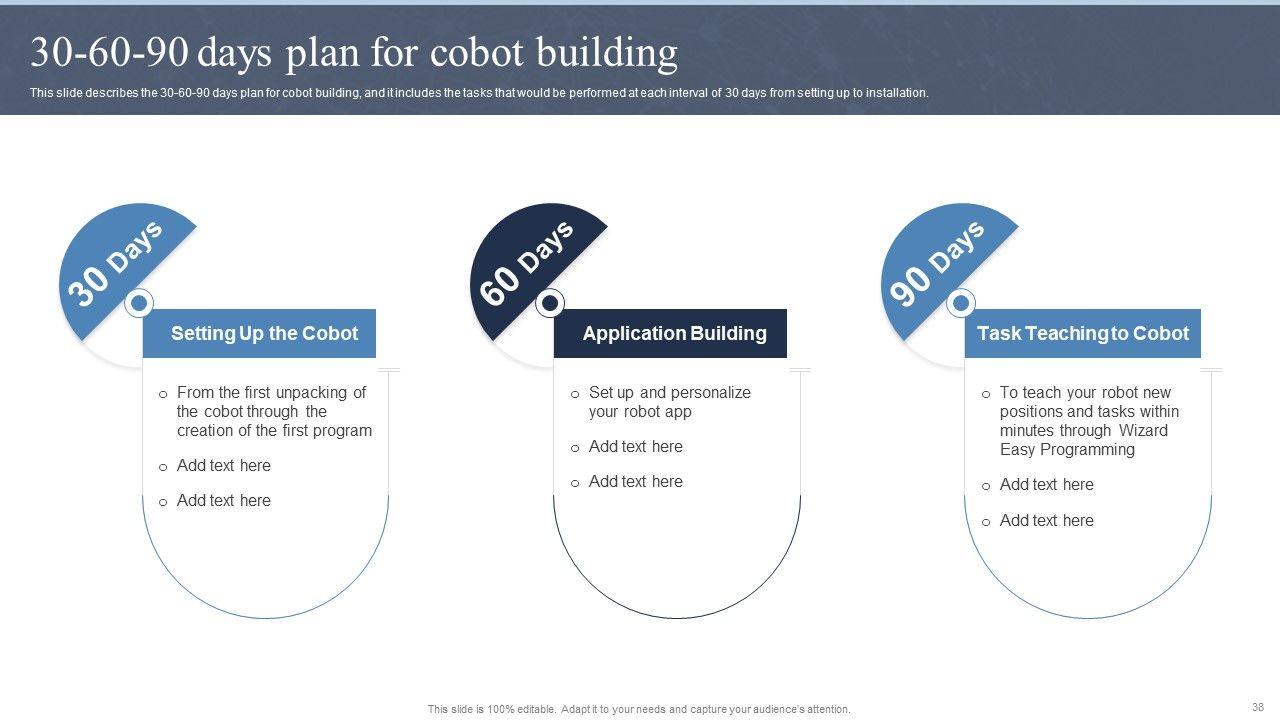 30-60-90 days plan for cobot building

This slide describes the 30-60-90 days plan for cobot building, and it includes the tasks that would be performed at each interval of 30 days from setting up to installation.

30 Days

Setting Up the Cobot

o From the first unpacking of the cobot through the creation of the first program

o Add text here

o Add text here

60 Days

Application Building

o Set up and personalize your robot app

o Add text here

o Add text here

90 Days

Task Teaching to Cobot

o To teach your robot new positions and tasks within minutes through Wizard Easy Programming

o Add text here

o Add text here

This slide is 100% editable. Adapt it to your needs and capture your audience's attention.

38